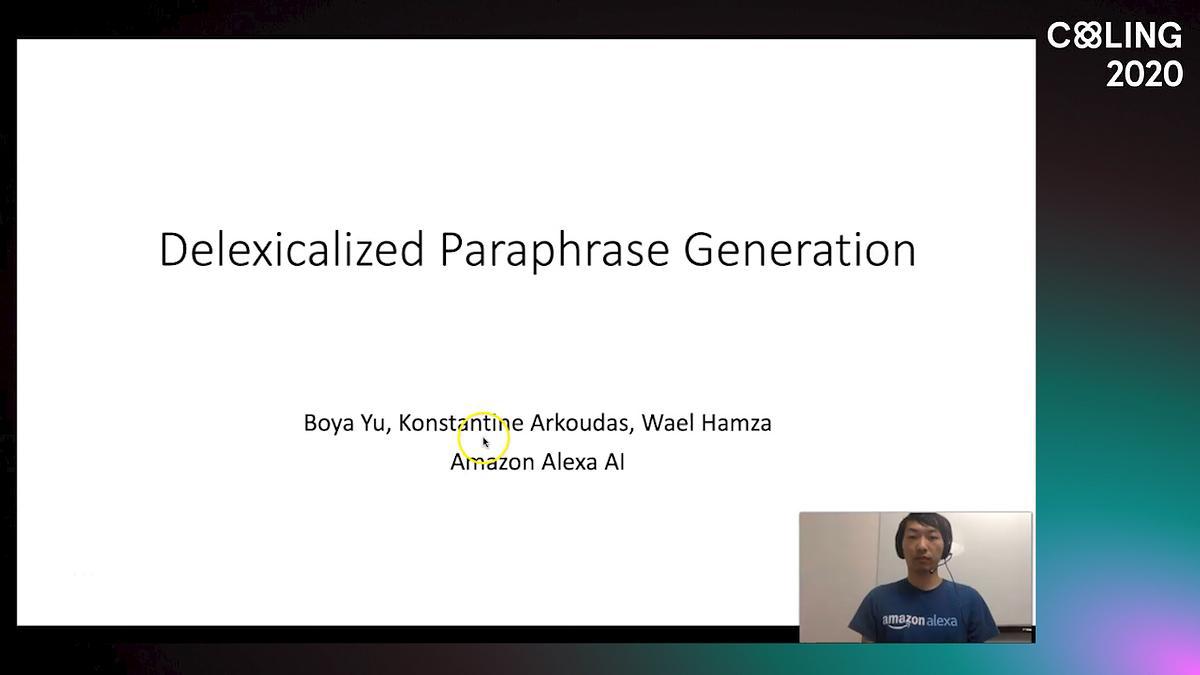 COLING 2020

Delexicalized Paraphrase Generation

Boya Yu, Konstantine Arkoudas, Wael Hamza
Amazon Alexa AI

amazon alexa